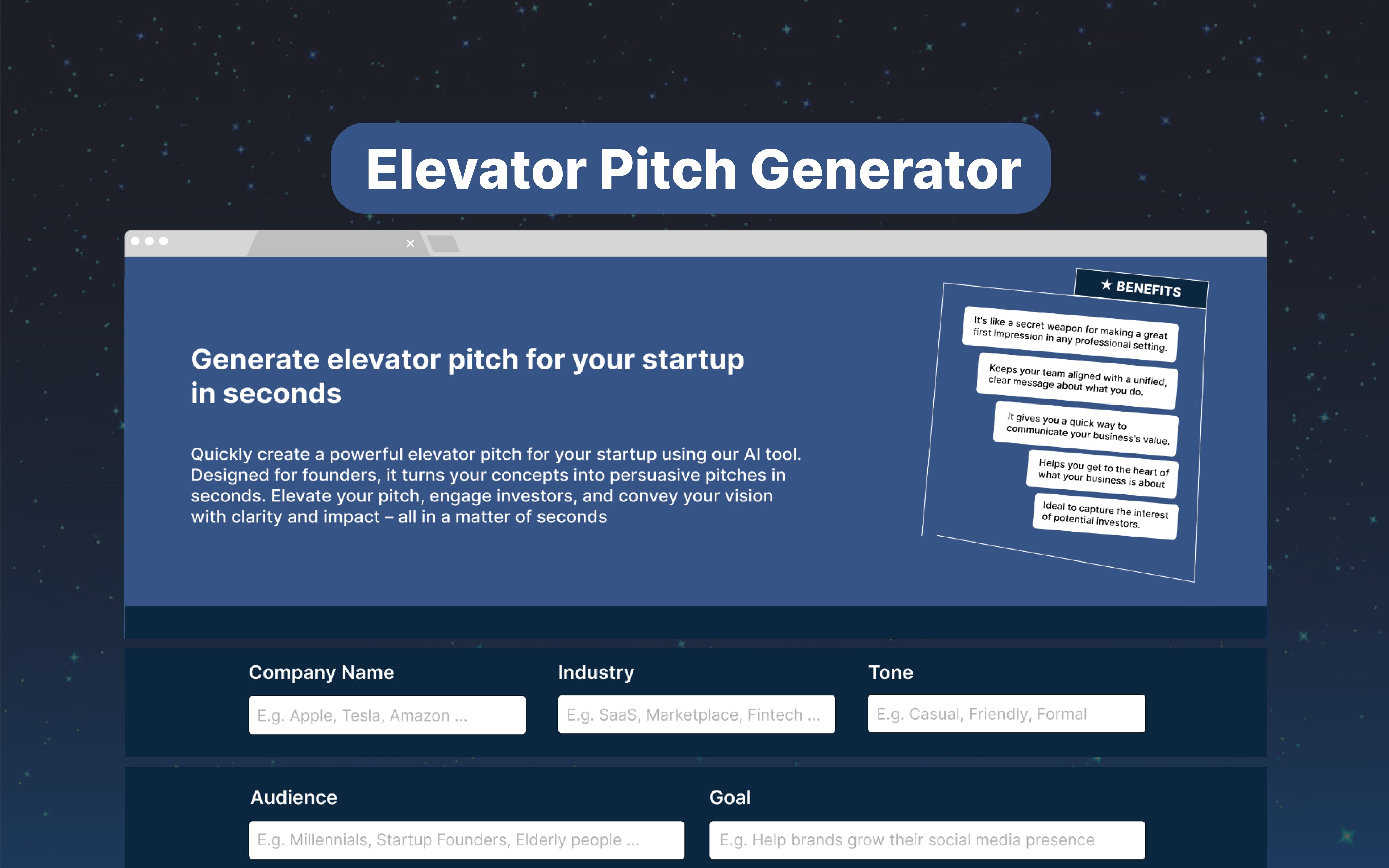 Elevator Pitch Generator

×

Generate elevator pitch for your startup in seconds

Quickly create a powerful elevator pitch for your startup using our AI tool. Designed for founders, it turns your concepts into persuasive pitches in seconds. Elevate your pitch, engage investors, and convey your vision with clarity and impact – all in a matter of seconds

★ BENEFITS

It's like a secret weapon for making a great first impression in any professional setting.

Keeps your team aligned with a unified, clear message about what you do.

It gives you a quick way to communicate your business's value.

Helps you get to the heart of what your business is about

Ideal to capture the interest of potential investors.

Company Name

E.g. Apple, Tesla, Amazon ...

Industry

E.g. SaaS, Marketplace, Fintech ...

Tone

E.g. Casual, Friendly, Formal

Audience

E.g. Millennials, Startup Founders, Elderly people ...

Goal

E.g. Help brands grow their social media presence